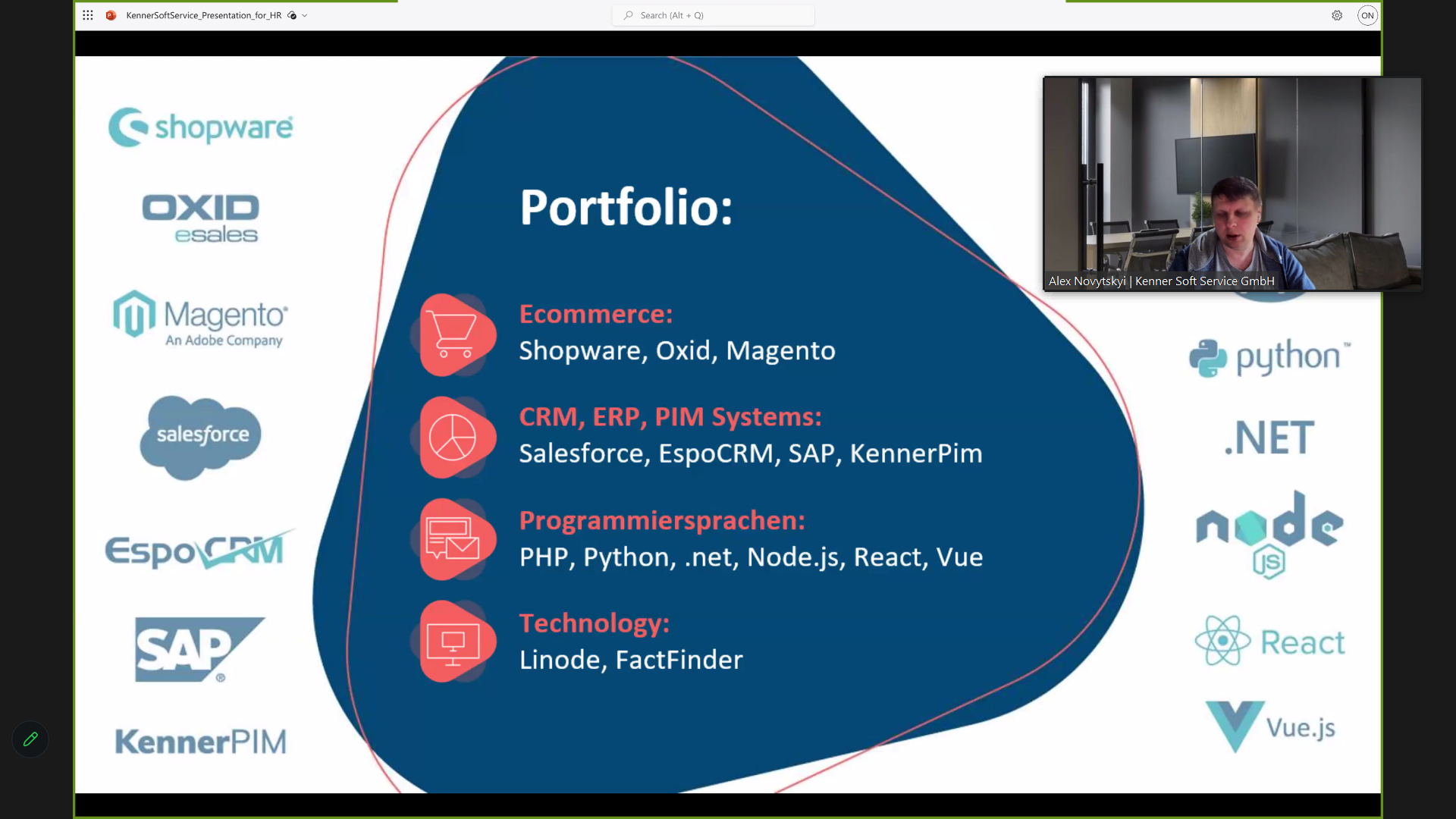 KennerSoftService_Presentation_for_HR

Search (Alt + Q)

ON

shopware

OXID esales

Magento An Adobe Company

salesforce

EspoCRM

SAP

KennerPIM

Portfolio:

Ecommerce:
Shopware, Oxid, Magento

CRM, ERP, PIM Systems:
Salesforce, EspoCRM, SAP, KennerPim

Programmiersprachen:
PHP, Python, .net, Node.js, React, Vue

Technology:
Linode, FactFinder

Alex Novytskyi | Kenner Soft Service GmbH

python

.NET

node JS

React

Vue.js